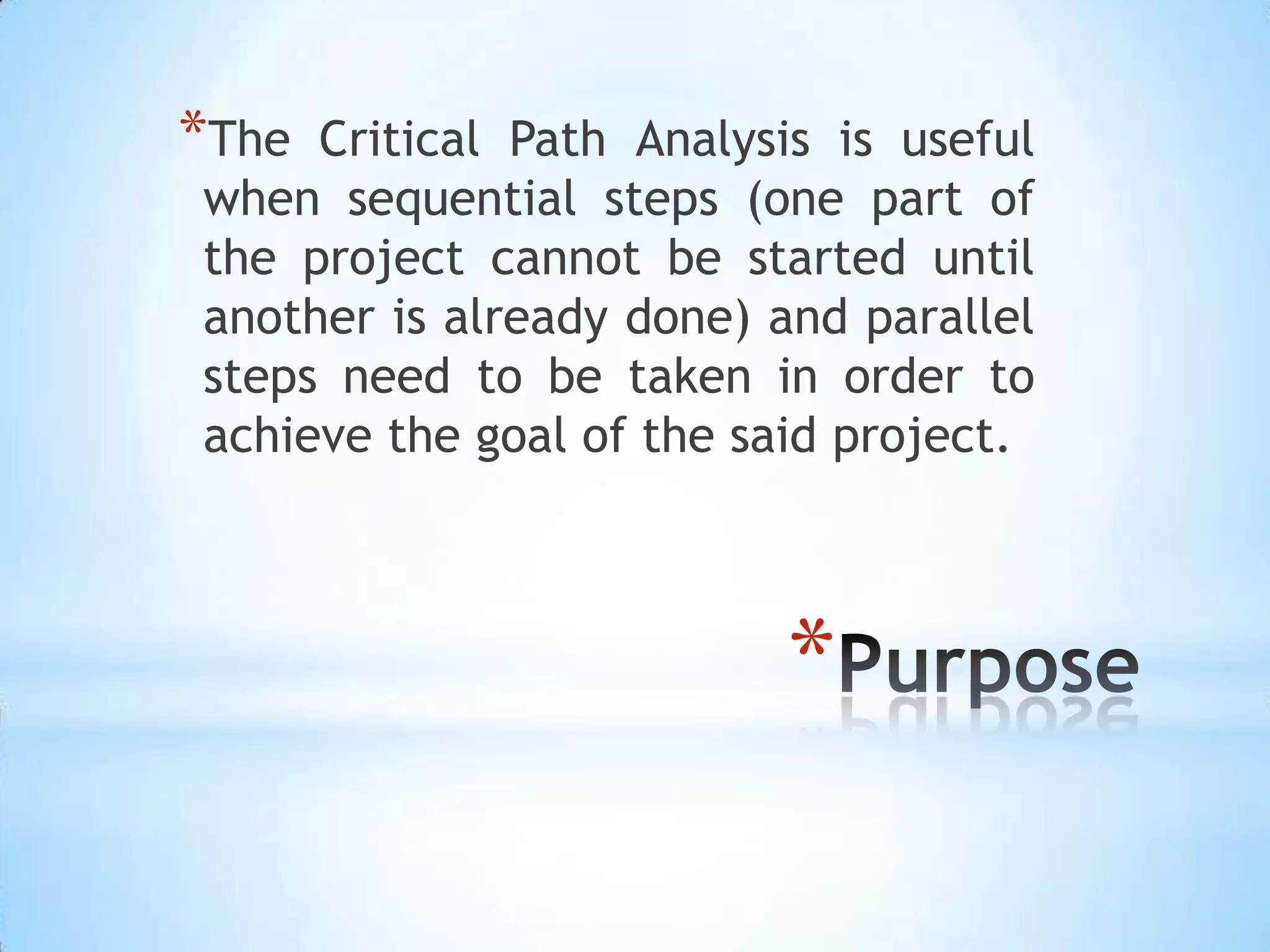 *The Critical Path Analysis is useful when sequential steps (one part of the project cannot be started until another is already done) and parallel steps need to be taken in order to achieve the goal of the said project.

*Purpose